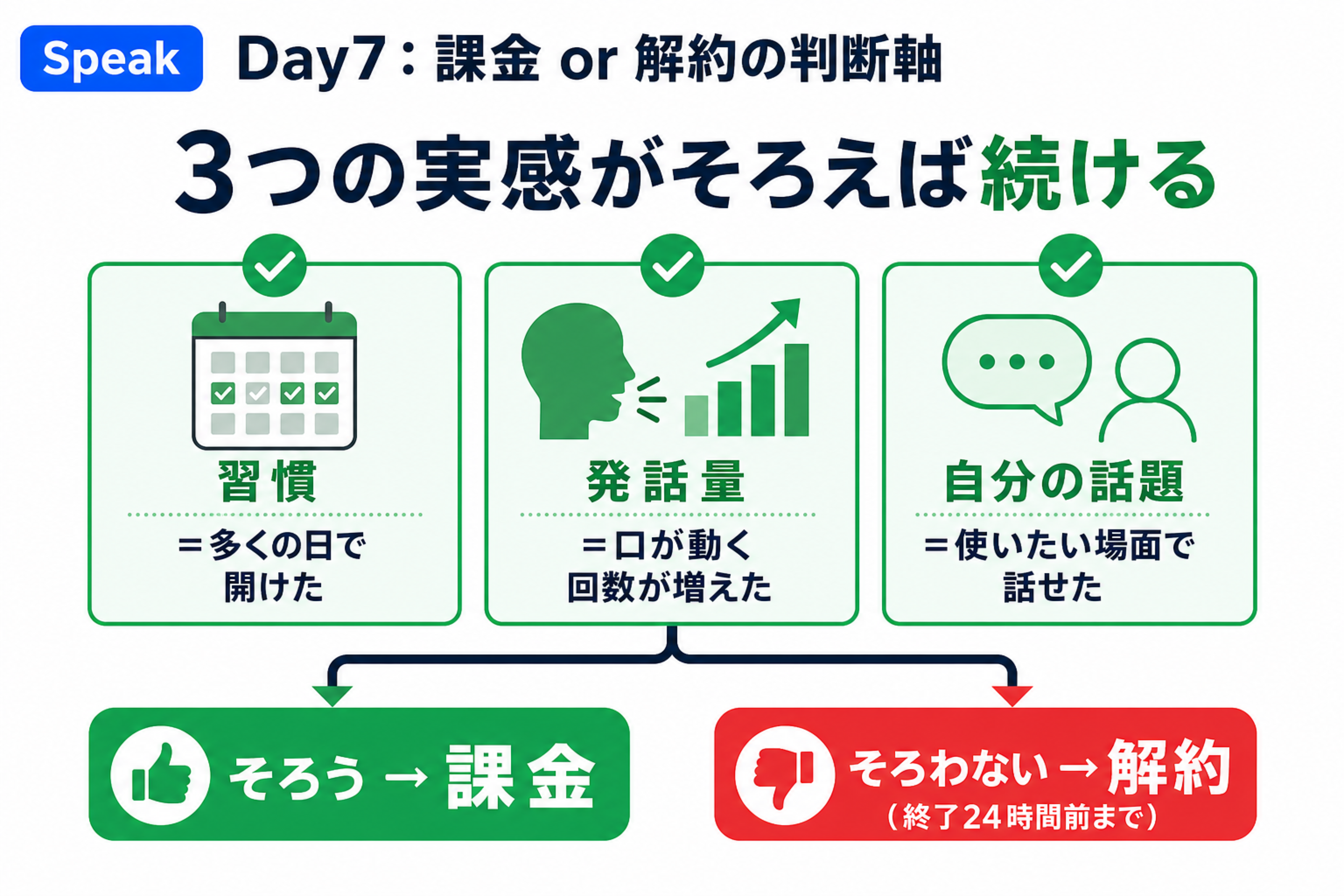 Speak Day7：課金 or 解約の判断軸

3つの実感がそろえば続ける

習慣
＝多くの日で開けた

発話量
＝口が動く回数が増えた

自分の話題
＝使いたい場面で話せた

そろう → 課金

そろわない → 解約
（終了24時間前まで）